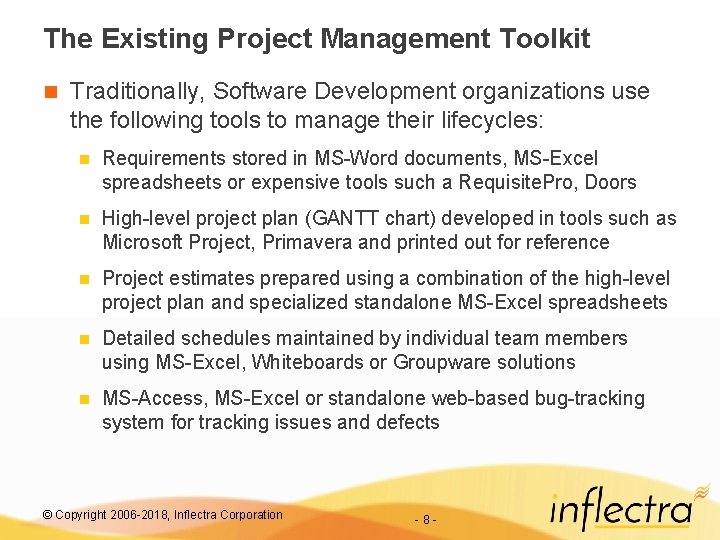 The Existing Project Management Toolkit

Traditionally, Software Development organizations use the following tools to manage their lifecycles:

Requirements stored in MS-Word documents, MS-Excel spreadsheets or expensive tools such a RequisitePro, Doors

High-level project plan (GANTT chart) developed in tools such as Microsoft Project, Primavera and printed out for reference

Project estimates prepared using a combination of the high-level project plan and specialized standalone MS-Excel spreadsheets

Detailed schedules maintained by individual team members using MS-Excel, Whiteboards or Groupware solutions

MS-Access, MS-Excel or standalone web-based bug-tracking system for tracking issues and defects

© Copyright 2006-2018, Inflectra Corporation

- 8 -

inflectra